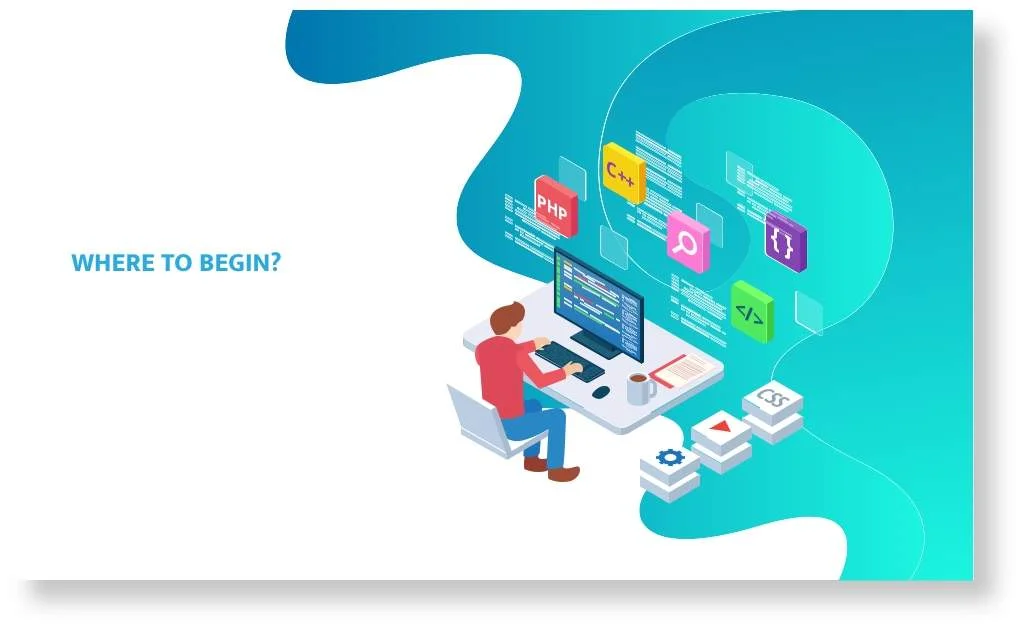 WHERE TO BEGIN?

PHP

C++

{}

</>

CSS